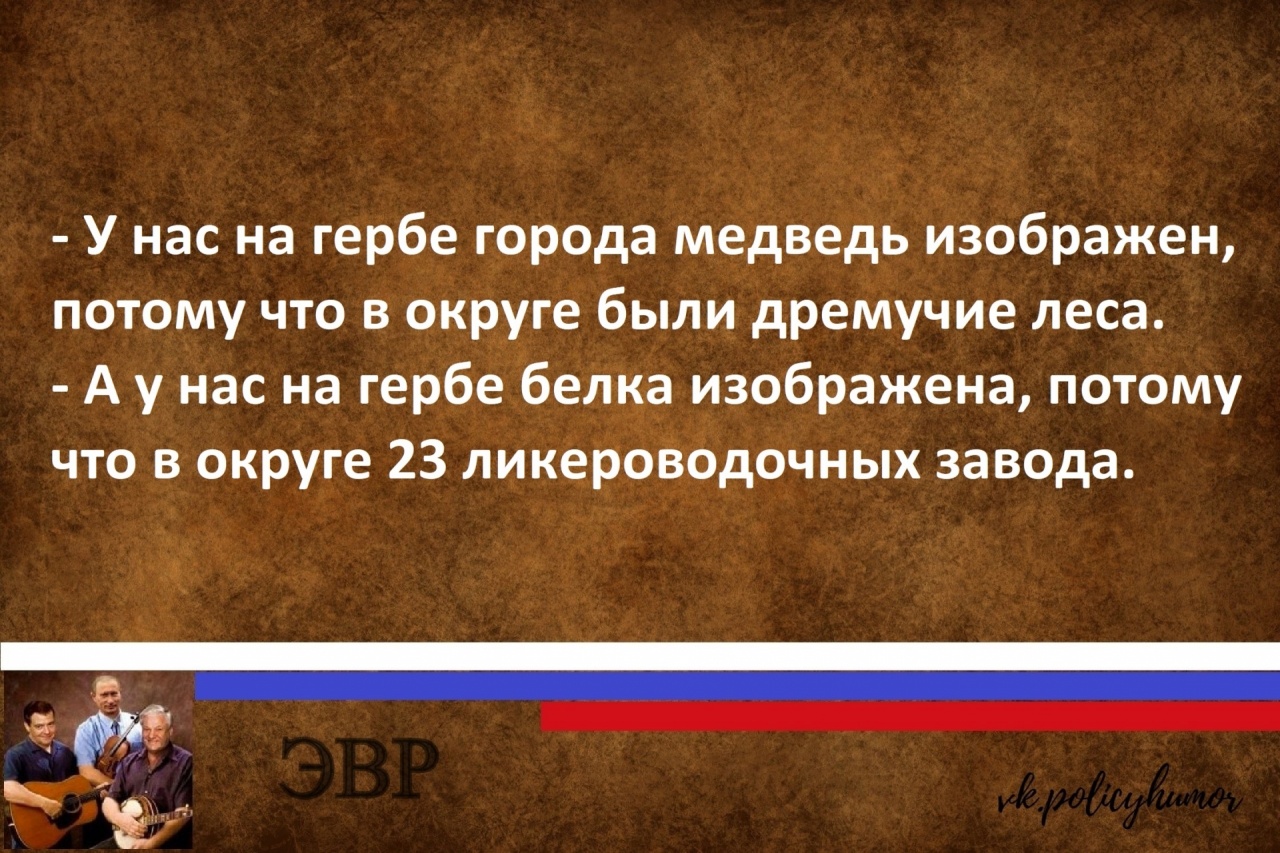 - У нас на гербе города медведь изображен, потому что в округе были дремучие леса.
- А у нас на гербе белка изображена, потому что в округе 23 ликероводочных завода.

ЭВР

vk.policyhumor